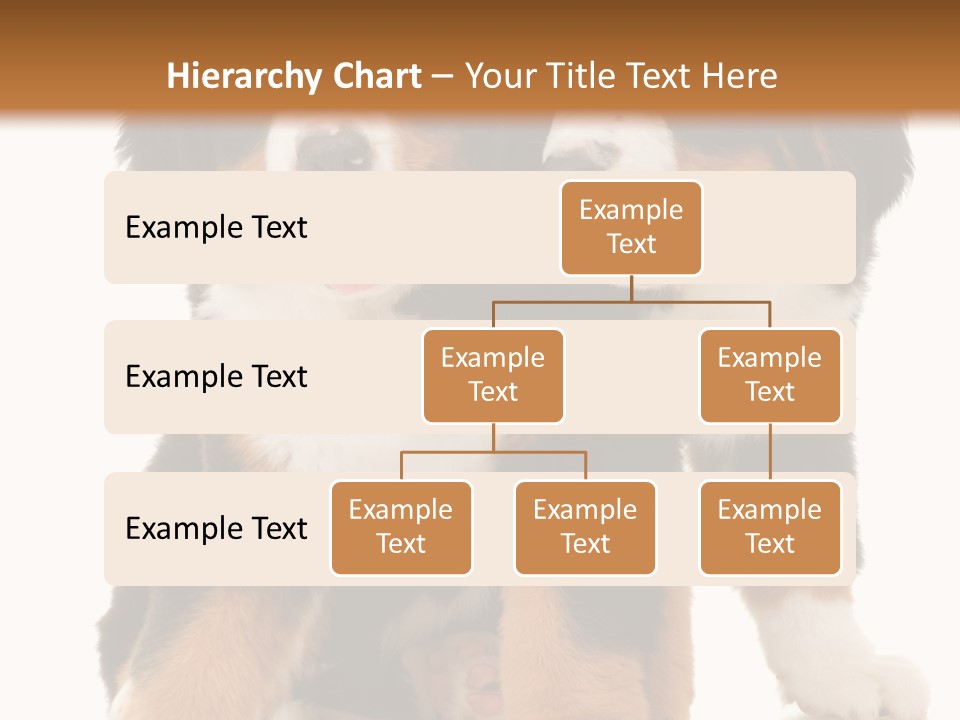 Hierarchy Chart – Your Title Text Here

Example Text

Example Text

Example Text

Example Text

Example Text

Example Text

Example Text

Example Text

Example Text